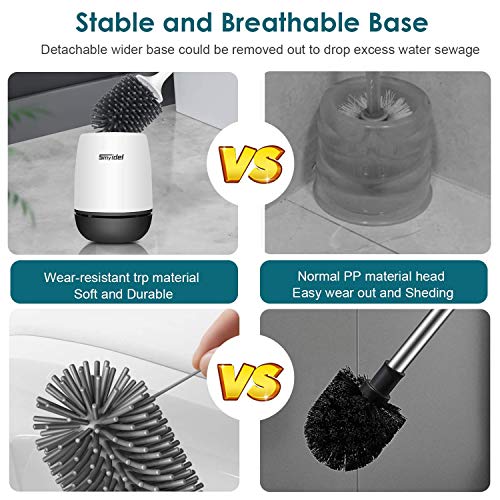 Stable and Breathable Base

Detachable wider base could be removed out to drop excess water sewage

Smyidel

VS

Wear-resistant trp material
Soft and Durable

Normal PP material head
Easy wear out and Sheding

VS